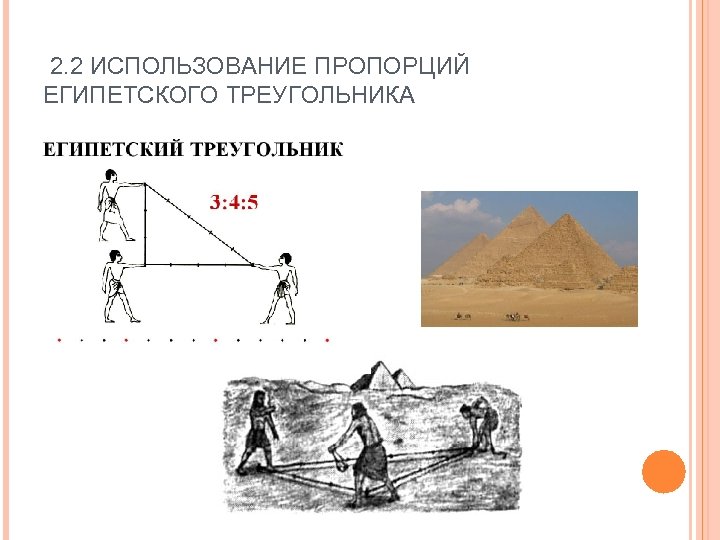 2.2 ИСПОЛЬЗОВАНИЕ ПРОПОРЦИЙ ЕГИПЕТСКОГО ТРЕУГОЛЬНИКА

ЕГИПЕТСКИЙ ТРЕУГОЛЬНИК

3:4:5